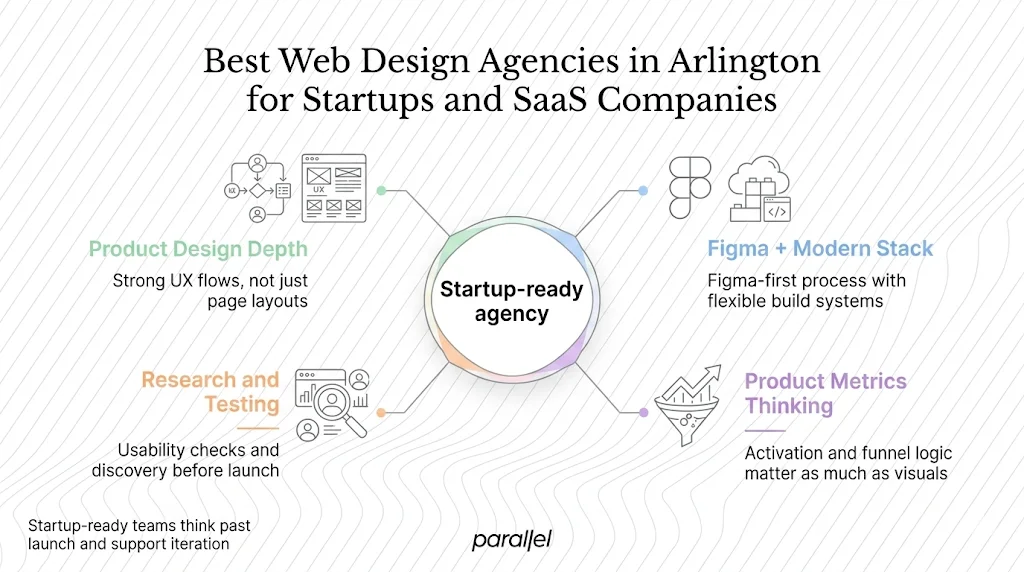 Best Web Design Agencies in Arlington for Startups and SaaS Companies

UX

UX

Product Design Depth

Strong UX flows, not just page layouts

Startup-ready agency

Figma + Modern Stack

Figma-first process with flexible build systems

Research and Testing

Usability checks and discovery before launch

Product Metrics Thinking

Activation and funnel logic matter as much as visuals

Startup-ready teams think past launch and support iteration

parallel